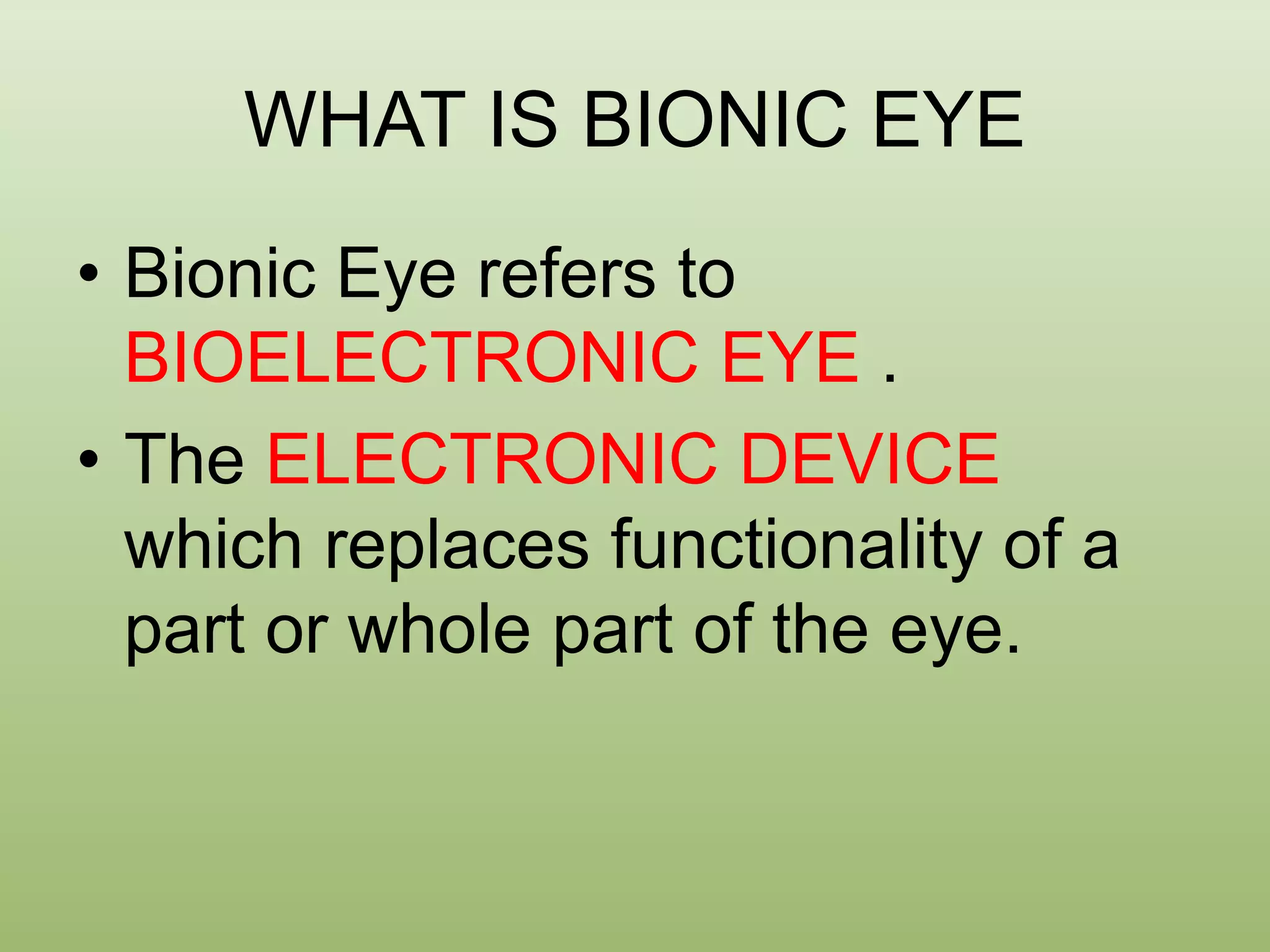 WHAT IS BIONIC EYE

• Bionic Eye refers to BIOELECTRONIC EYE .
• The ELECTRONIC DEVICE which replaces functionality of a part or whole part of the eye.